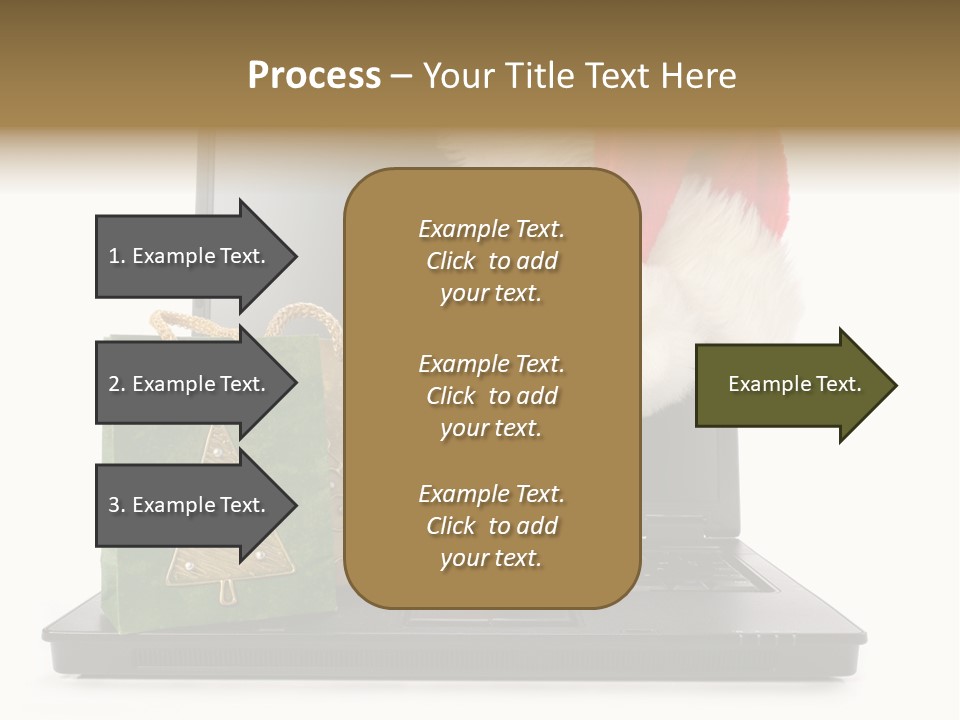 Process – Your Title Text Here

1. Example Text.

2. Example Text.

3. Example Text.

Example Text. Click to add your text.

Example Text. Click to add your text.

Example Text. Click to add your text.

Example Text.